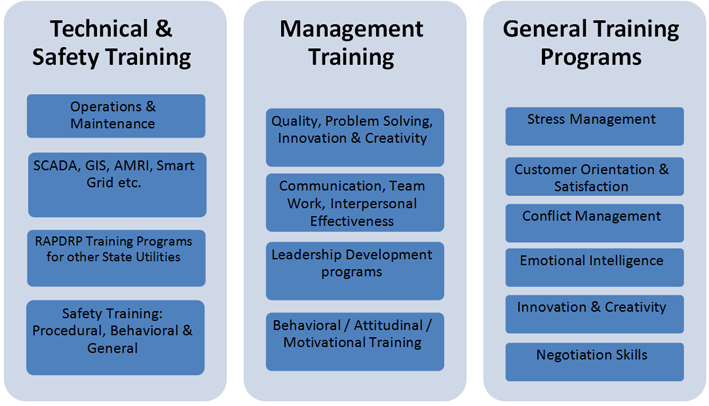 Technical & Safety Training

Operations & Maintenance

SCADA, GIS, AMRI, Smart Grid etc.

RAPDRP Training Programs for other State Utilities

Safety Training: Procedural, Behavioral & General

Management Training

Quality, Problem Solving, Innovation & Creativity

Communication, Team Work, Interpersonal Effectiveness

Leadership Development programs

Behavioral / Attitudinal / Motivational Training

General Training Programs

Stress Management

Customer Orientation & Satisfaction

Conflict Management

Emotional Intelligence

Innovation & Creativity

Negotiation Skills